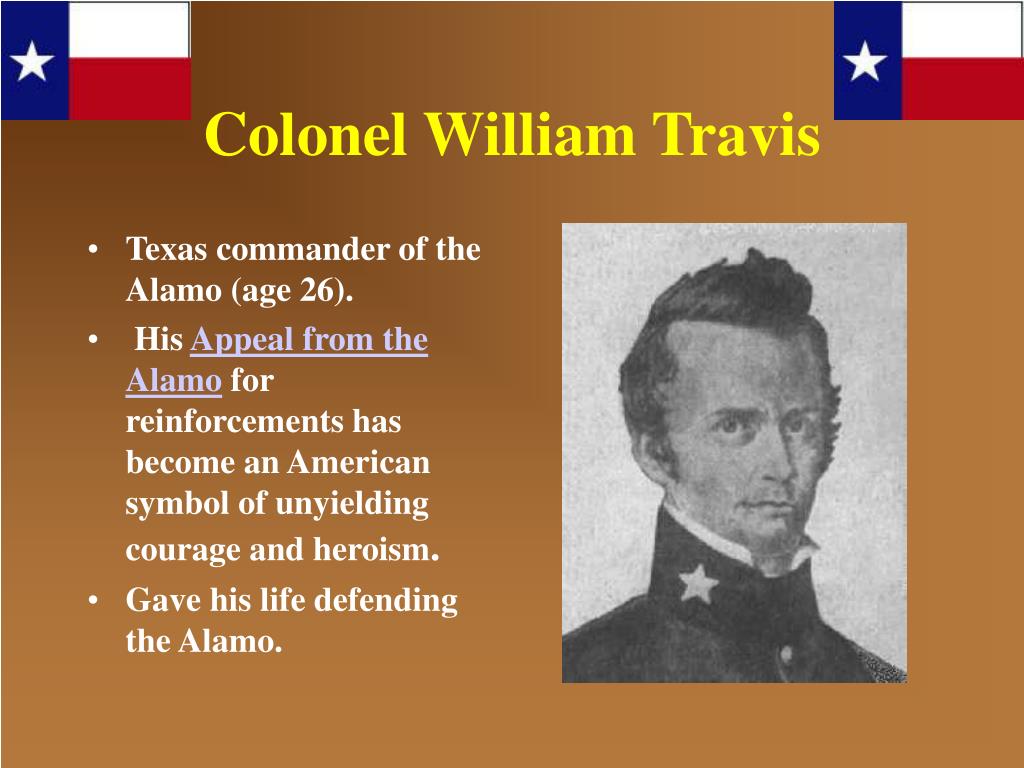 Colonel William Travis

• Texas commander of the Alamo (age 26).
• His Appeal from the Alamo for reinforcements has become an American symbol of unyielding courage and heroism.
• Gave his life defending the Alamo.